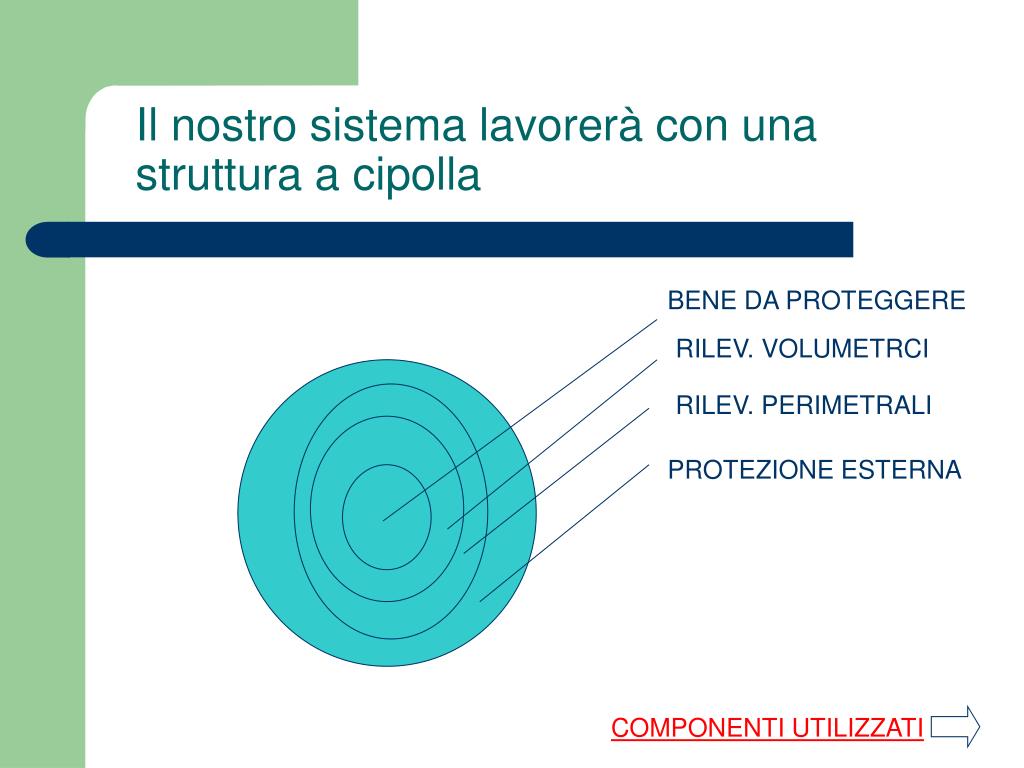 Il nostro sistema lavorerà con una struttura a cipolla

BENE DA PROTEGGERE

RILEV. VOLUMETRCI

RILEV. PERIMETRALI

PROTEZIONE ESTERNA

COMPONENTI UTILIZZATI